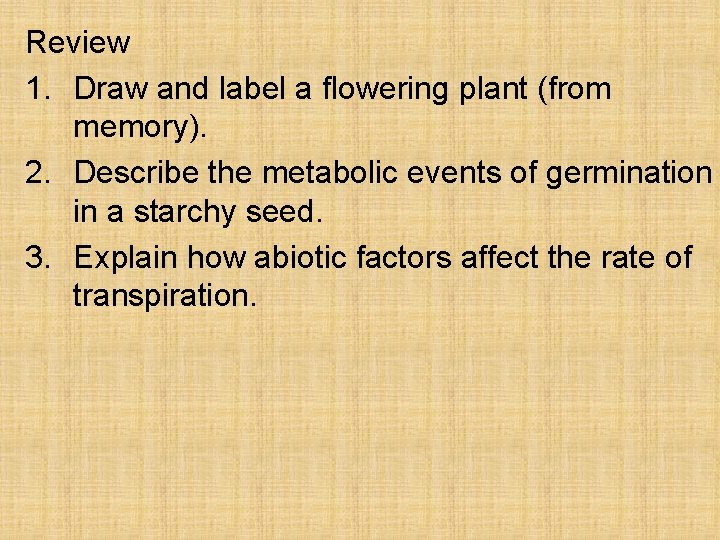 Review

1. Draw and label a flowering plant (from memory).

2. Describe the metabolic events of germination in a starchy seed.

3. Explain how abiotic factors affect the rate of transpiration.